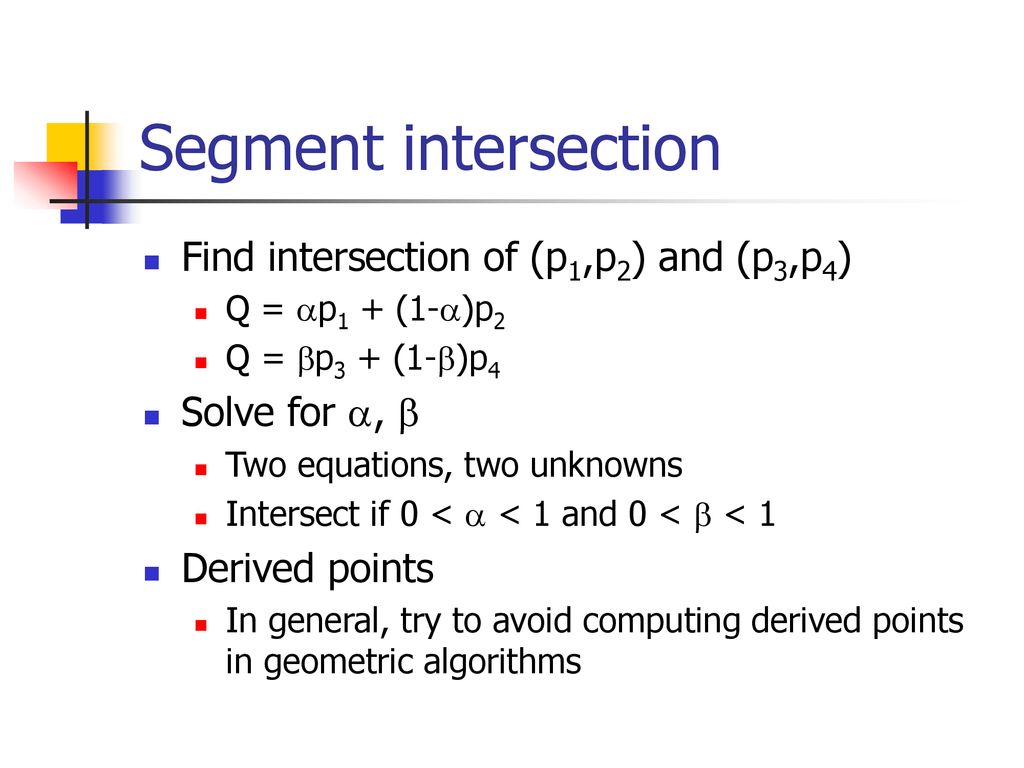 Segment intersection

Find intersection of $(p_1,p_2)$ and $(p_3,p_4)$

$Q = \alpha p_1 + (1-\alpha)p_2$

$Q = \beta p_3 + (1-\beta)p_4$

Solve for $\alpha$, $\beta$

Two equations, two unknowns

Intersect if $0 < \alpha < 1$ and $0 < \beta < 1$

Derived points

In general, try to avoid computing derived points in geometric algorithms